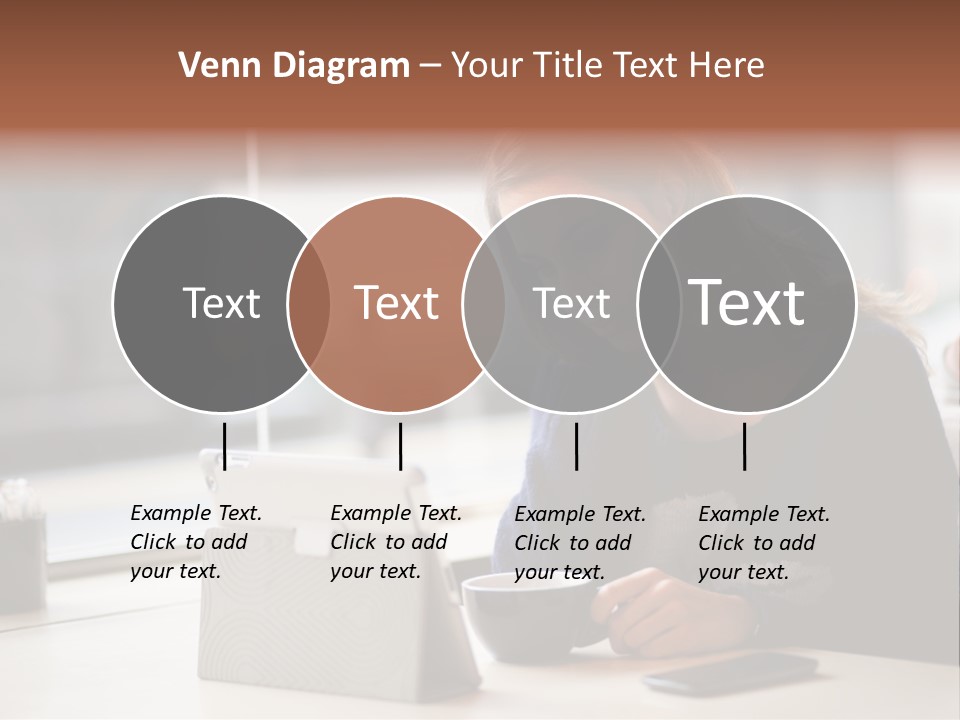 Venn Diagram – Your Title Text Here

Text

Text

Text

Text

Example Text. Click to add your text.

Example Text. Click to add your text.

Example Text. Click to add your text.

Example Text. Click to add your text.